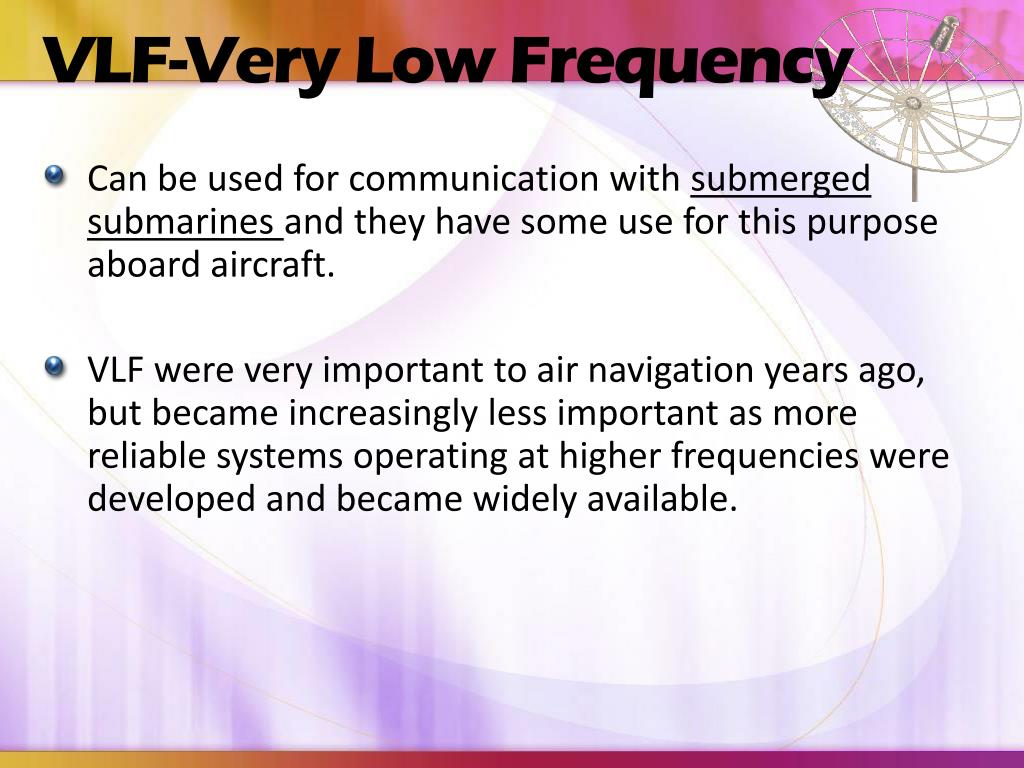 VLF-Very Low Frequency

Can be used for communication with submerged submarines and they have some use for this purpose aboard aircraft.

VLF were very important to air navigation years ago, but became increasingly less important as more reliable systems operating at higher frequencies were developed and became widely available.